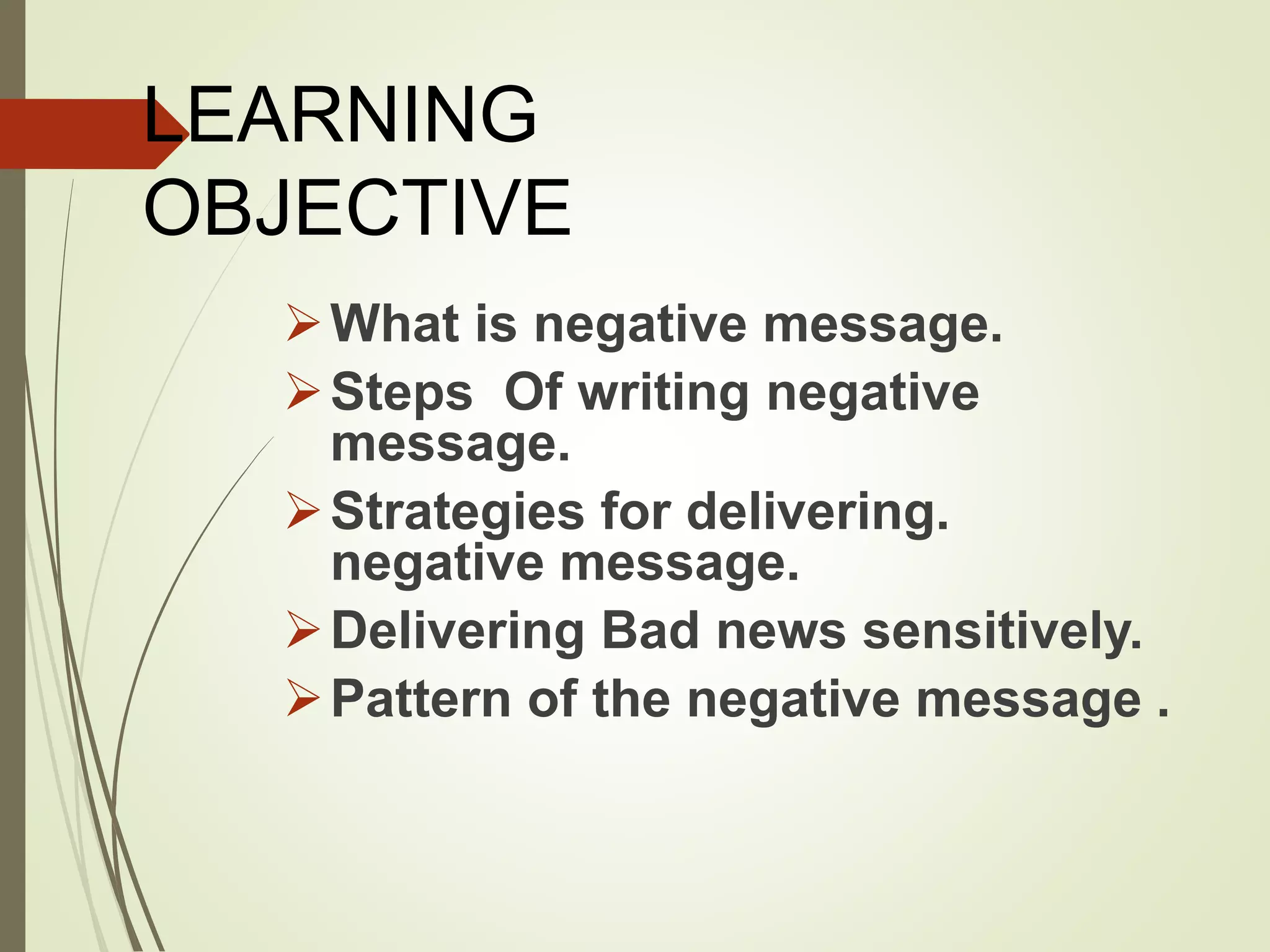 LEARNING OBJECTIVE

➢ What is negative message.
➢ Steps  Of writing negative message.
➢ Strategies for delivering. negative message.
➢ Delivering Bad news sensitively.
➢ Pattern of the negative message .